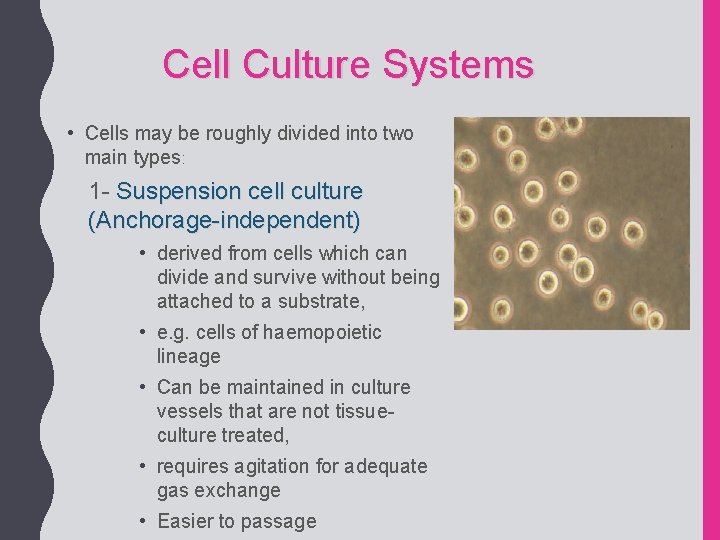 Cell Culture Systems

• Cells may be roughly divided into two main types:

1- Suspension cell culture (Anchorage-independent)

• derived from cells which can divide and survive without being attached to a substrate,

• e.g. cells of haemopoietic lineage

• Can be maintained in culture vessels that are not tissue-culture treated,

• requires agitation for adequate gas exchange

• Easier to passage